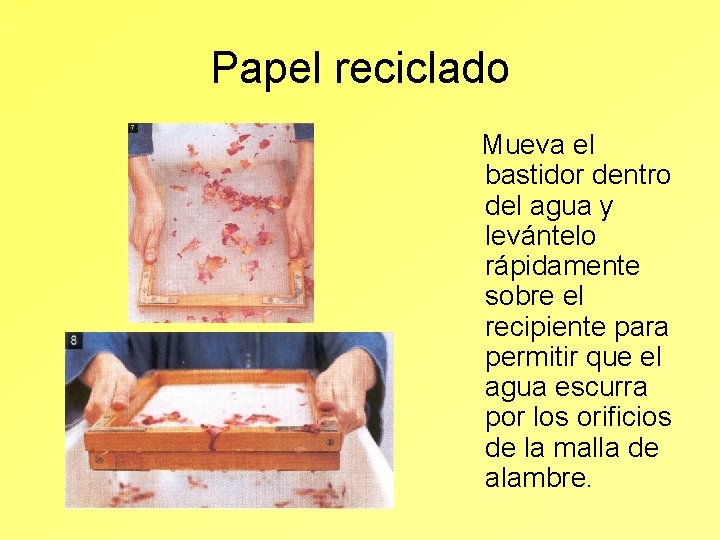 Papel reciclado

7

8

Mueva el bastidor dentro del agua y levántelo rápidamente sobre el recipiente para permitir que el agua escurra por los orificios de la malla de alambre.